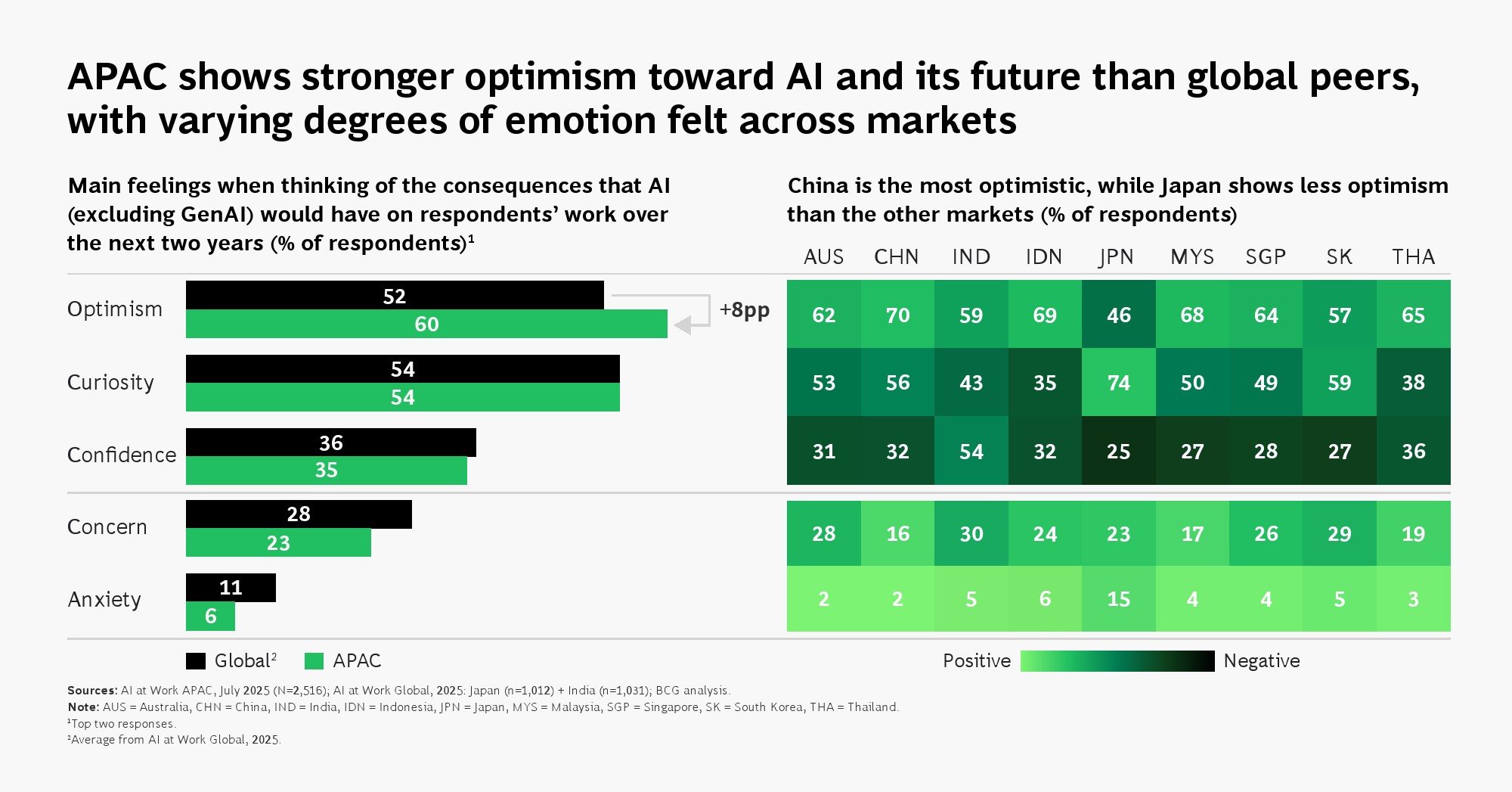 APAC shows stronger optimism toward AI and its future than global peers, with varying degrees of emotion felt across markets

Main feelings when thinking of the consequences that AI (excluding GenAI) would have on respondents' work over the next two years (% of respondents)$^1$

Optimism 52 60 +8pp
Curiosity 54 54
Confidence 36 35
Concern 28 23
Anxiety 11 6

Global$^2$ APAC

China is the most optimistic, while Japan shows less optimism than the other markets (% of respondents)

| AUS | CHN | IND | IDN | JPN | MYS | SGP | SK | THA |
|---|---|---|---|---|---|---|---|---|
| 62 | 70 | 59 | 69 | 46 | 68 | 64 | 57 | 65 |
| 53 | 56 | 43 | 35 | 74 | 50 | 49 | 59 | 38 |
| 31 | 32 | 54 | 32 | 25 | 27 | 28 | 27 | 36 |
| 28 | 16 | 30 | 24 | 23 | 17 | 26 | 29 | 19 |
| 2 | 2 | 5 | 6 | 15 | 4 | 4 | 5 | 3 |

Positive Negative

Sources: AI at Work APAC, July 2025 (N=2,516); AI at Work Global, 2025: Japan (n=1,012) + India (n=1,031); BCG analysis.
Note: AUS = Australia, CHN = China, IND = India, IDN = Indonesia, JPN = Japan, MYS = Malaysia, SGP = Singapore, SK = South Korea, THA = Thailand.
$^1$Top two responses.
$^2$Average from AI at Work Global, 2025.